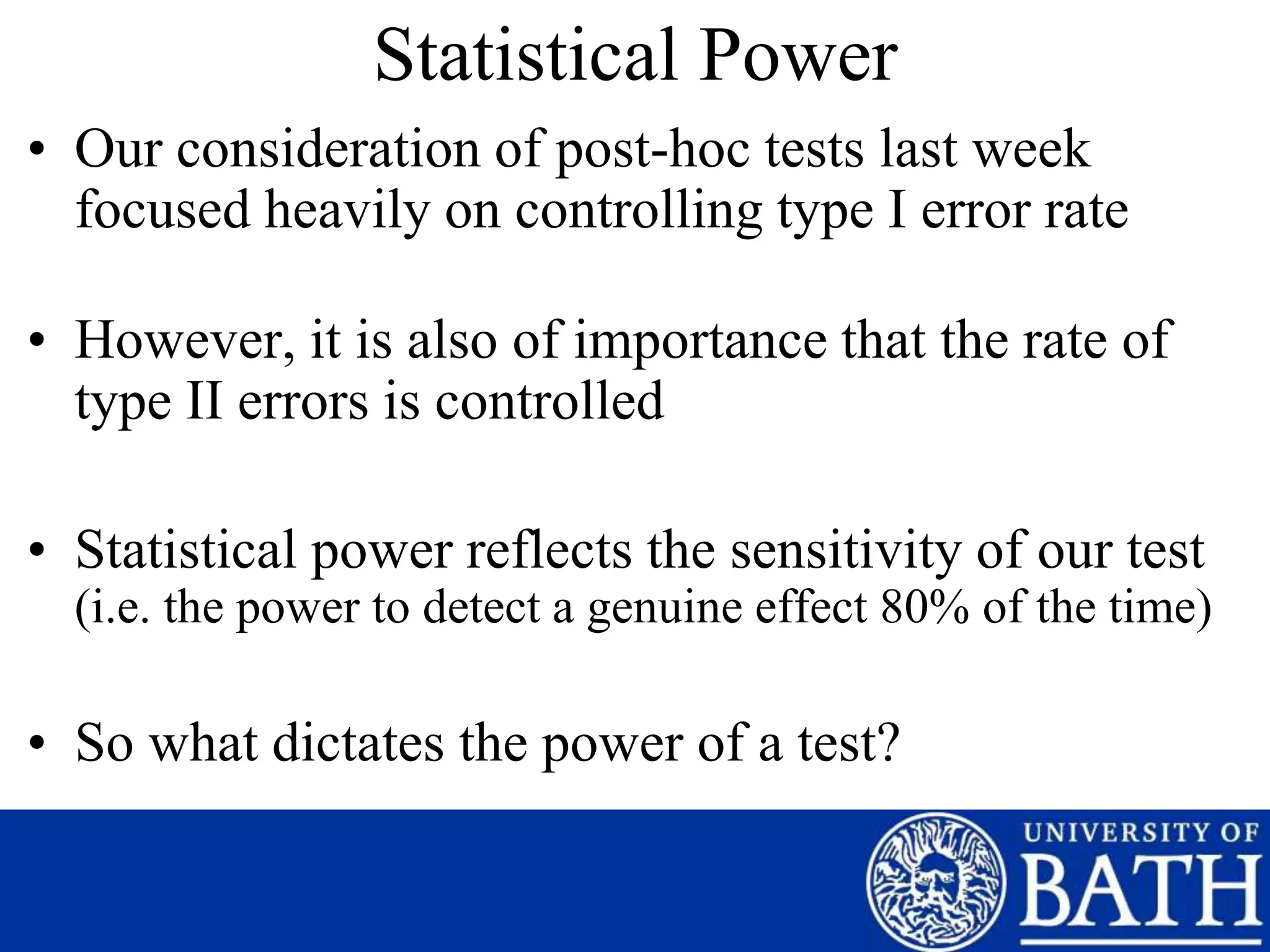 Statistical Power

• Our consideration of post-hoc tests last week focused heavily on controlling type I error rate

• However, it is also of importance that the rate of type II errors is controlled

• Statistical power reflects the sensitivity of our test (i.e. the power to detect a genuine effect 80% of the time)

• So what dictates the power of a test?

UNIVERSITY OF BATH